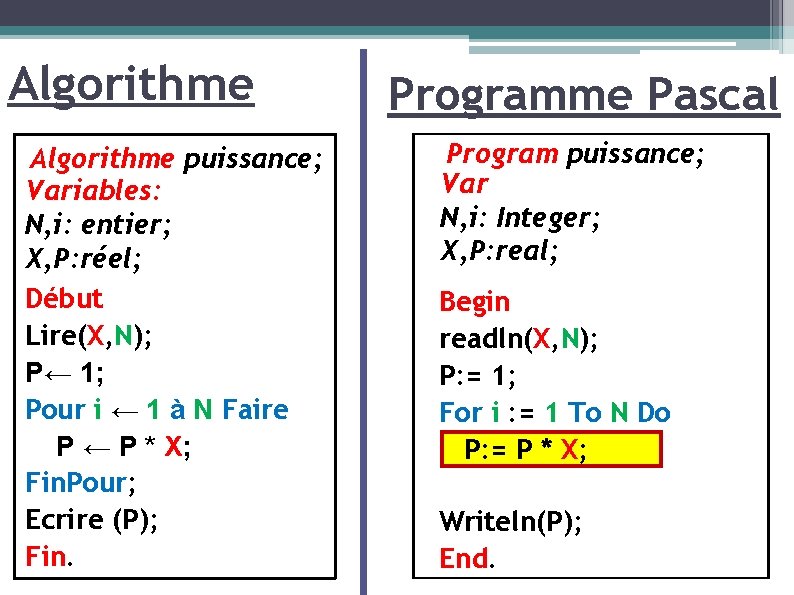 Algorithme

Algorithme puissance;
Variables:
N,i: entier;
X,P:réel;
Début
Lire(X,N);
P← 1;
Pour i ← 1 à N Faire
P ← P * X;
FinPour;
Ecrire (P);
Fin.

Programme Pascal

Program puissance;
Var
N,i: Integer;
X,P:real;
Begin
readln(X,N);
P:= 1;
For i := 1 To N Do
P:= P * X;
Writeln(P);
End.